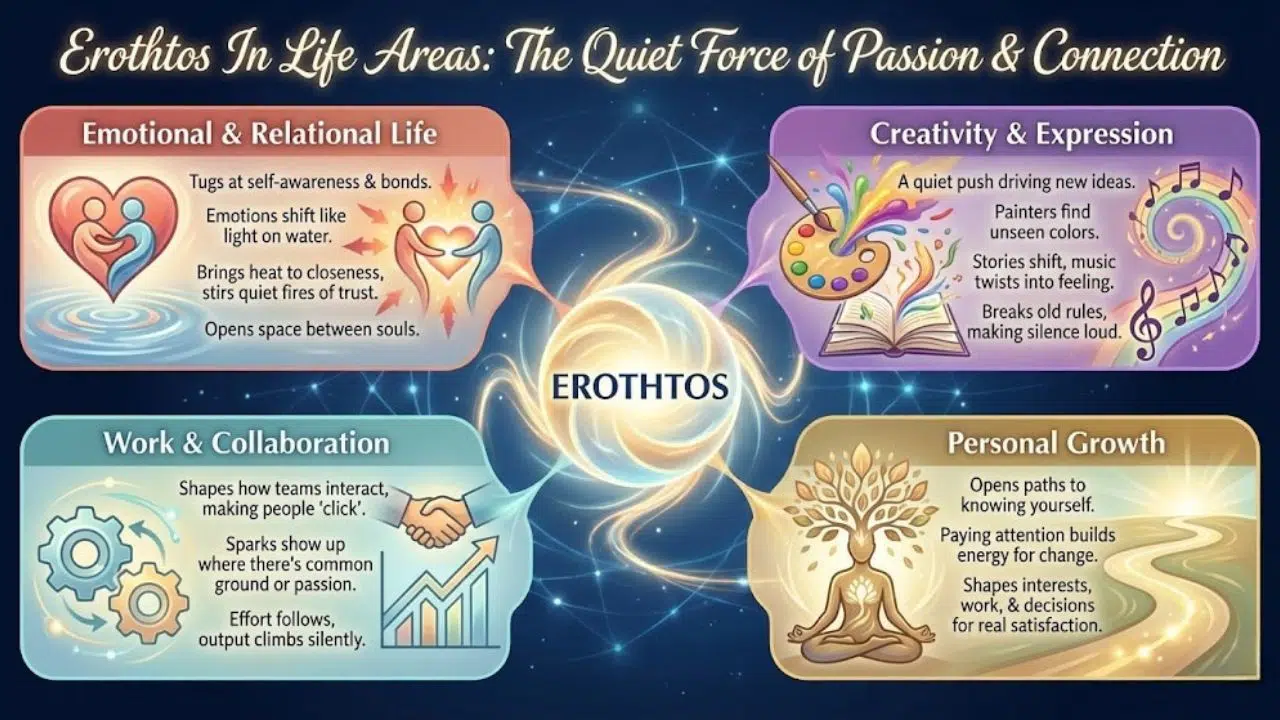 Erothtos In Life Areas: The Quiet Force of Passion & Connection

Emotional & Relational Life

Tugs at self-awareness & bonds.

Emotions shift like light on water.

Brings heat to closeness, stirs quiet fires of trust.

Opens space between souls.

Creativity & Expression

A quiet push driving new ideas.

Painters find unseen colors.

Stories shift, music twists into feeling.

Breaks old rules, making silence loud.

EROTHTOS

Work & Collaboration

Shapes how teams interact, making people 'click'.

Sparks show up where there's common ground or passion.

Effort follows, output climbs silently.

Personal Growth

Opens paths to knowing yourself.

Paying attention builds energy for change.

Shapes interests, work, & decisions for real satisfaction.